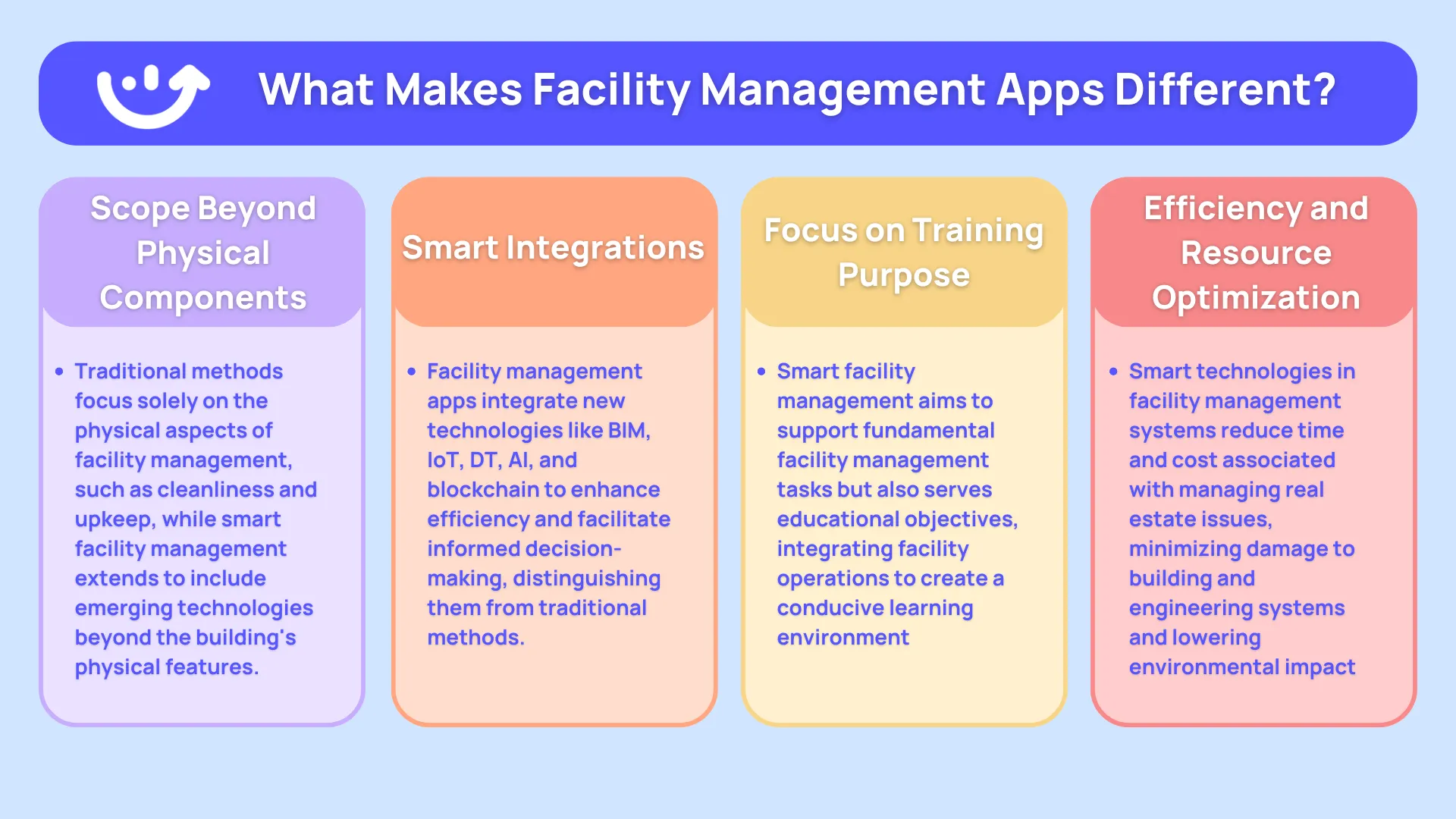 What Makes Facility Management Apps Different?

Scope Beyond Physical Components

• Traditional methods focus solely on the physical aspects of facility management, such as cleanliness and upkeep, while smart facility management extends to include emerging technologies beyond the building's physical features.

Smart Integrations

• Facility management apps integrate new technologies like BIM, IoT, DT, AI, and blockchain to enhance efficiency and facilitate informed decision-making, distinguishing them from traditional methods.

Focus on Training Purpose

• Smart facility management aims to support fundamental facility management tasks but also serves educational objectives, integrating facility operations to create a conducive learning environment

Efficiency and Resource Optimization

• Smart technologies in facility management systems reduce time and cost associated with managing real estate issues, minimizing damage to building and engineering systems and lowering environmental impact